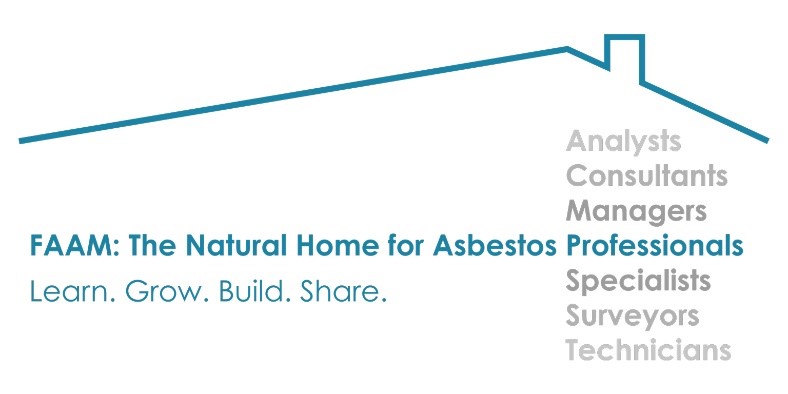 Analysts
Consultants
Managers
FAAM: The Natural Home for Asbestos Professionals
Specialists
Surveyors
Technicians

Learn. Grow. Build. Share.